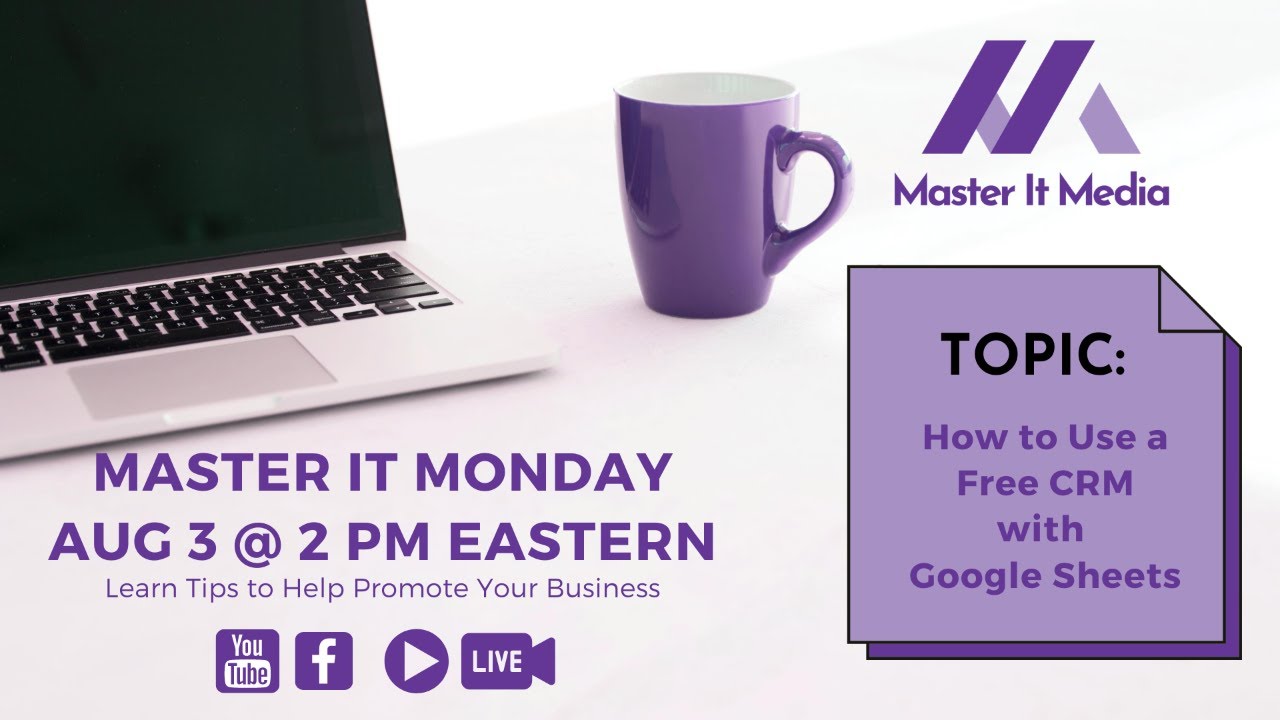 Master It Media

TOPIC:

How to Use a Free CRM with Google Sheets

MASTER IT MONDAY
AUG 3 @ 2 PM EASTERN
Learn Tips to Help Promote Your Business

You Tube f LIVE